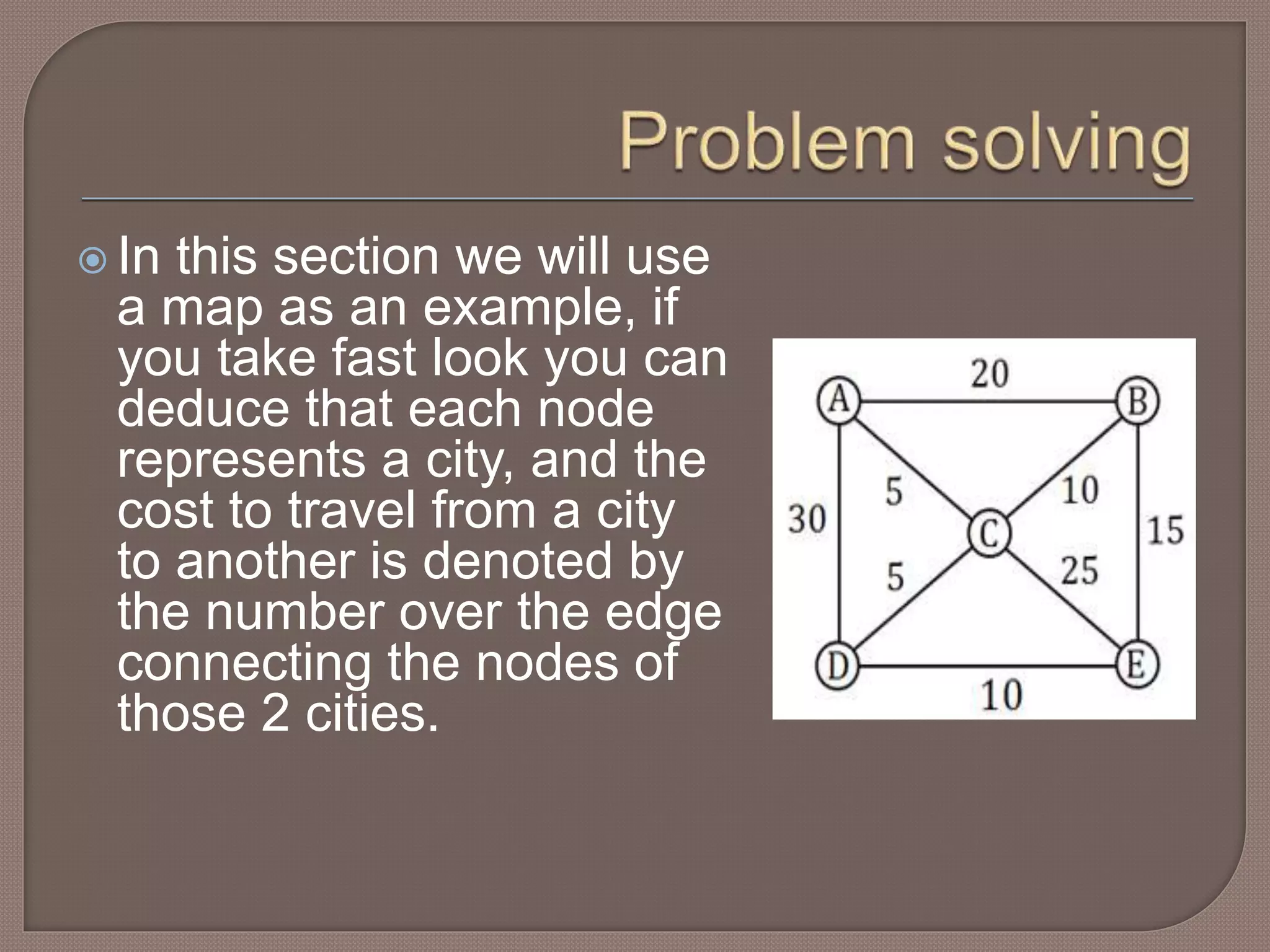 Problem solving

In this section we will use a map as an example, if you take fast look you can deduce that each node represents a city, and the cost to travel from a city to another is denoted by the number over the edge connecting the nodes of those 2 cities.

20
A
B
5
10
30
C
15
5
25
D
E
10